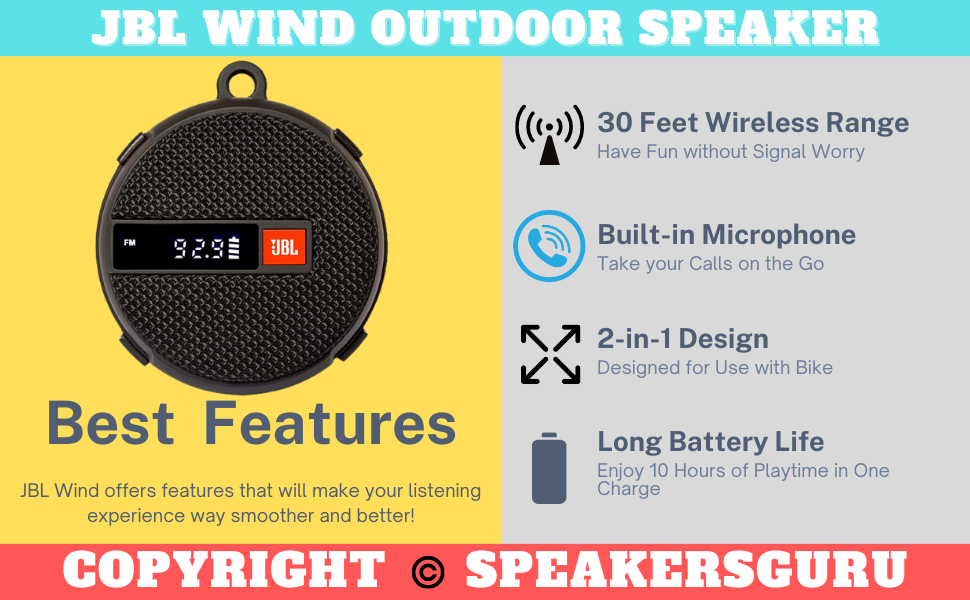 JBL WIND OUTDOOR SPEAKER

FM 92.9 JBL

Best Features

JBL Wind offers features that will make your listening experience way smoother and better!

30 Feet Wireless Range
Have Fun without Signal Worry

Built-in Microphone
Take your Calls on the Go

2-in-1 Design
Designed for Use with Bike

Long Battery Life
Enjoy 10 Hours of Playtime in One Charge

COPYRIGHT © SPEAKERSGURU